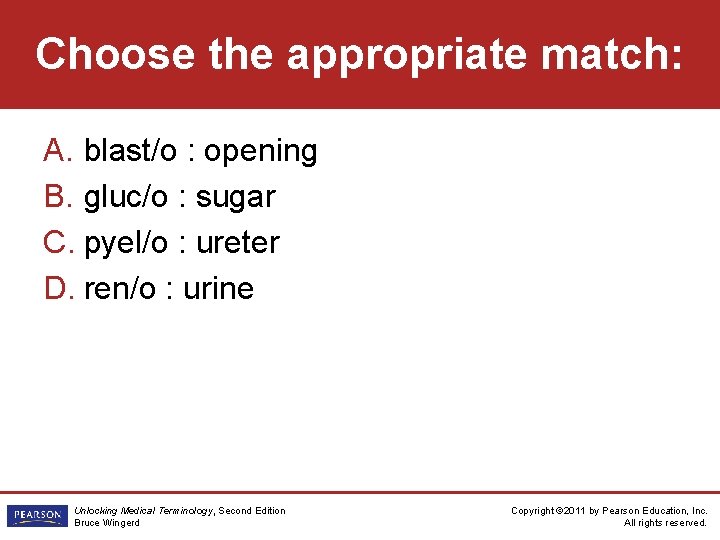 Choose the appropriate match:

A. blast/o : opening
B. gluc/o : sugar
C. pyel/o : ureter
D. ren/o : urine

PEARSON

Unlocking Medical Terminology, Second Edition
Bruce Wingerd

Copyright ©2011 by Pearson Education, Inc.
All rights reserved.